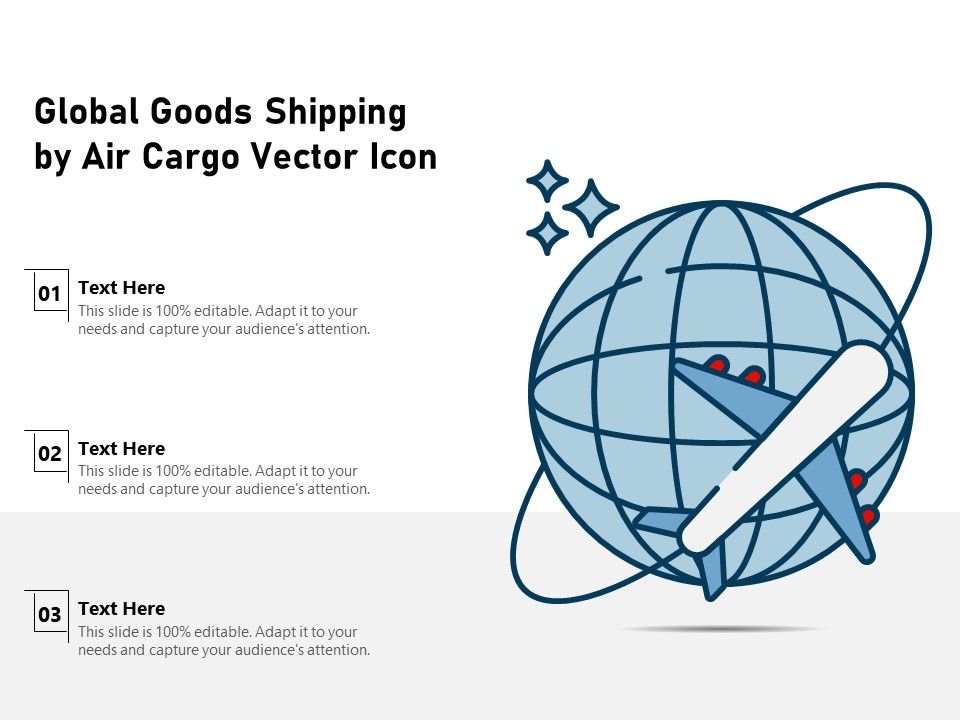 Global Goods Shipping by Air Cargo Vector Icon

01
Text Here
This slide is 100% editable. Adapt it to your needs and capture your audience's attention.

02
Text Here
This slide is 100% editable. Adapt it to your needs and capture your audience's attention.

03
Text Here
This slide is 100% editable. Adapt it to your needs and capture your audience's attention.